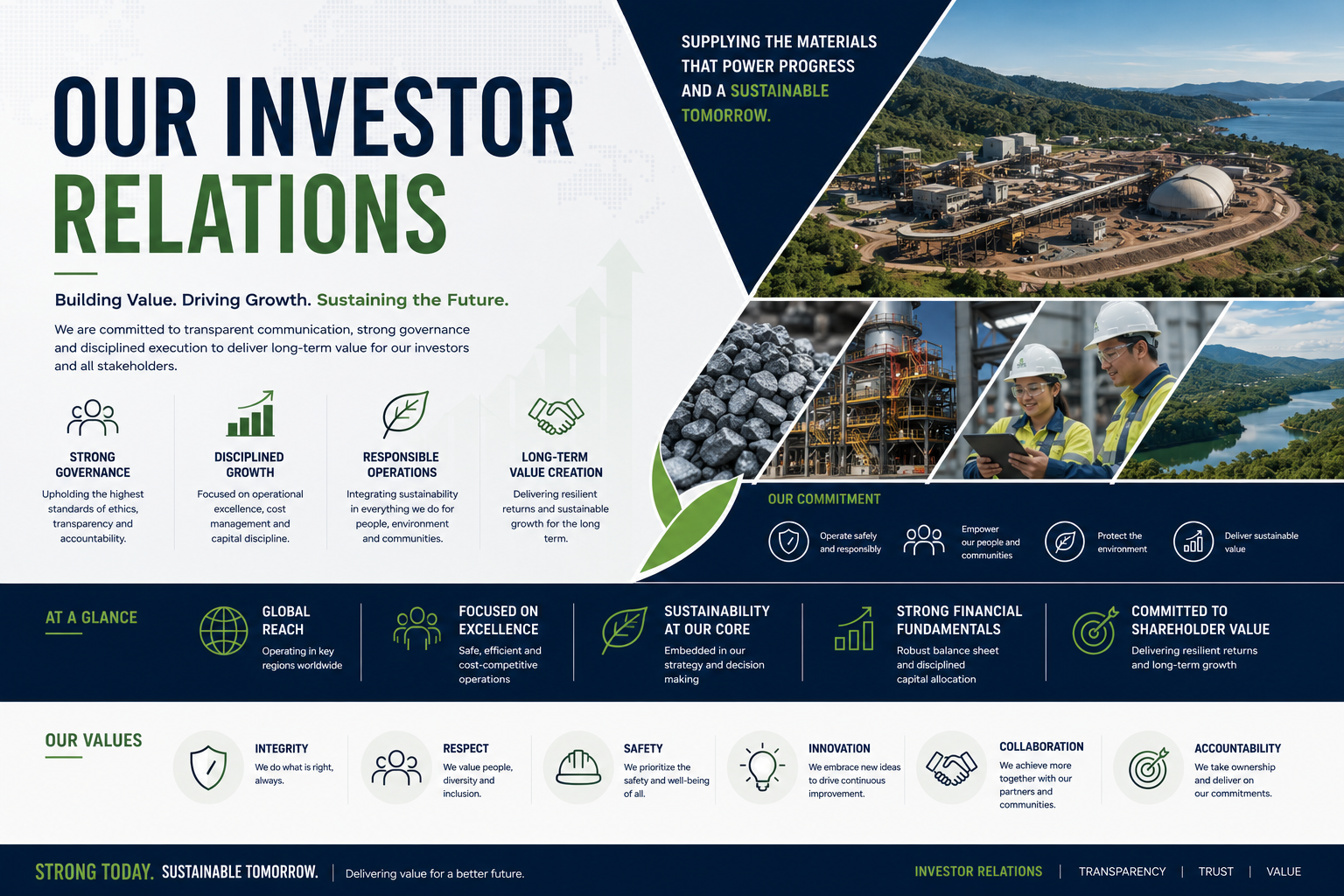 OUR INVESTOR RELATIONS

Building Value. Driving Growth. Sustaining the Future.

We are committed to transparent communication, strong governance and disciplined execution to deliver long-term value for our investors and all stakeholders.

STRONG GOVERNANCE
Upholding the highest standards of ethics, transparency and accountability.

DISCIPLINED GROWTH
Focused on operational excellence, cost management and capital discipline.

RESPONSIBLE OPERATIONS
Integrating sustainability in everything we do for people, environment and communities.

LONG-TERM VALUE CREATION
Delivering resilient returns and sustainable growth for the long term.

SUPPLYING THE MATERIALS THAT POWER PROGRESS AND A SUSTAINABLE TOMORROW.

OUR COMMITMENT
Operate safely and responsibly
Empower our people and communities
Protect the environment
Deliver sustainable value

AT A GLANCE

GLOBAL REACH
Operating in key regions worldwide

FOCUSED ON EXCELLENCE
Safe, efficient and cost-competitive operations

SUSTAINABILITY AT OUR CORE
Embedded in our strategy and decision making

STRONG FINANCIAL FUNDAMENTALS
Robust balance sheet and disciplined capital allocation

COMMITTED TO SHAREHOLDER VALUE
Delivering resilient returns and long-term growth

OUR VALUES

INTEGRITY
We do what is right, always.

RESPECT
We value people, diversity and inclusion.

SAFETY
We prioritize the safety and well-being of all.

INNOVATION
We embrace new ideas to drive continuous improvement.

COLLABORATION
We achieve more together with our partners and communities.

ACCOUNTABILITY
We take ownership and deliver on our commitments.

STRONG TODAY. SUSTAINABLE TOMORROW. | Delivering value for a better future.

INVESTOR RELATIONS | TRANSPARENCY | TRUST | VALUE